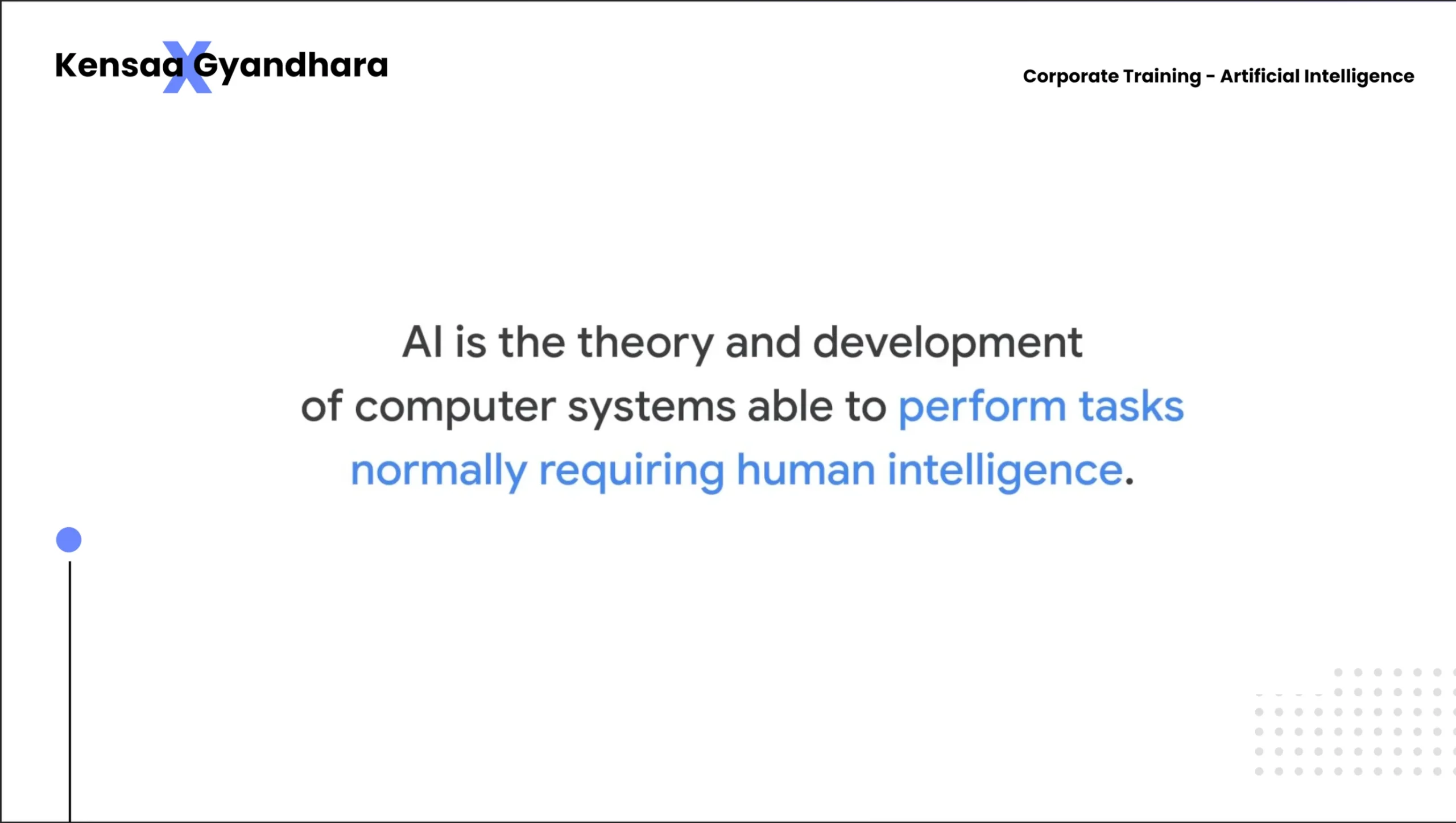 Kensaa X Gyandhara

Corporate Training - Artificial Intelligence

AI is the theory and development of computer systems able to perform tasks normally requiring human intelligence.